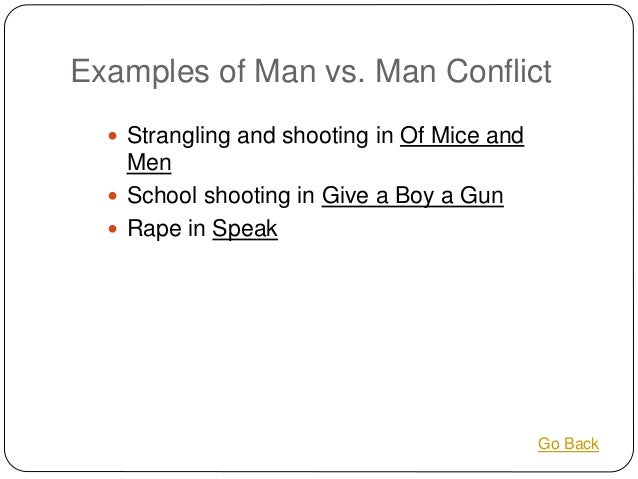 Examples of Man vs. Man Conflict

- Strangling and shooting in Of Mice and Men
- School shooting in Give a Boy a Gun
- Rape in Speak

Go Back